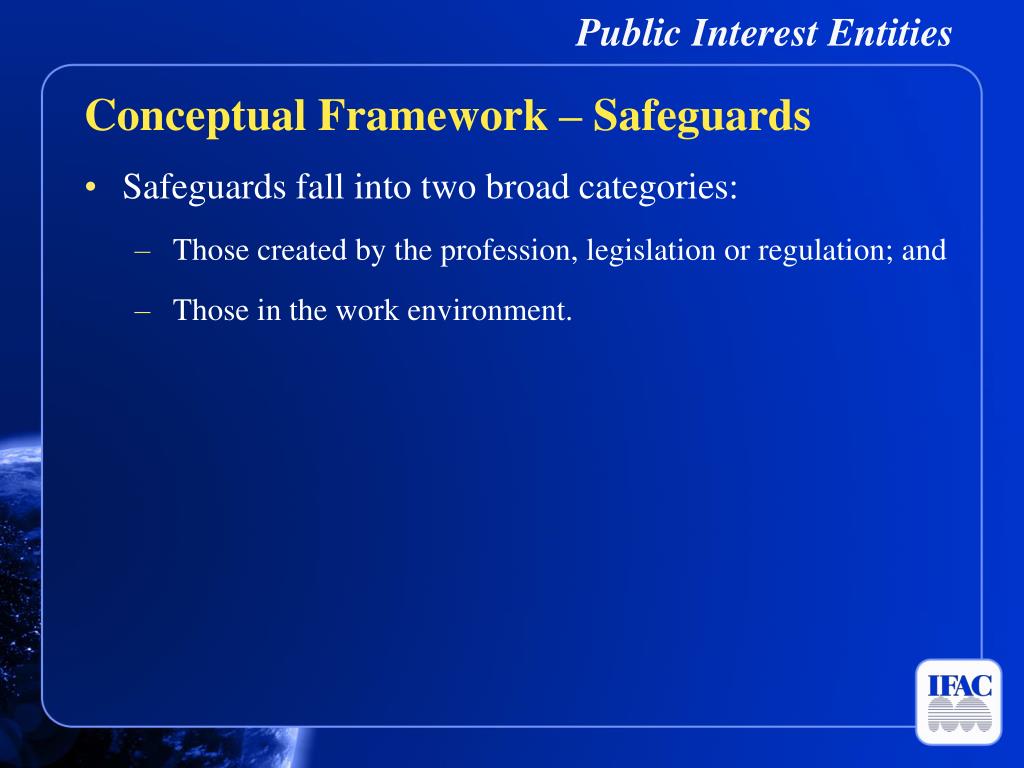 Public Interest Entities

Conceptual Framework – Safeguards

• Safeguards fall into two broad categories:

– Those created by the profession, legislation or regulation; and

– Those in the work environment.

IFAC